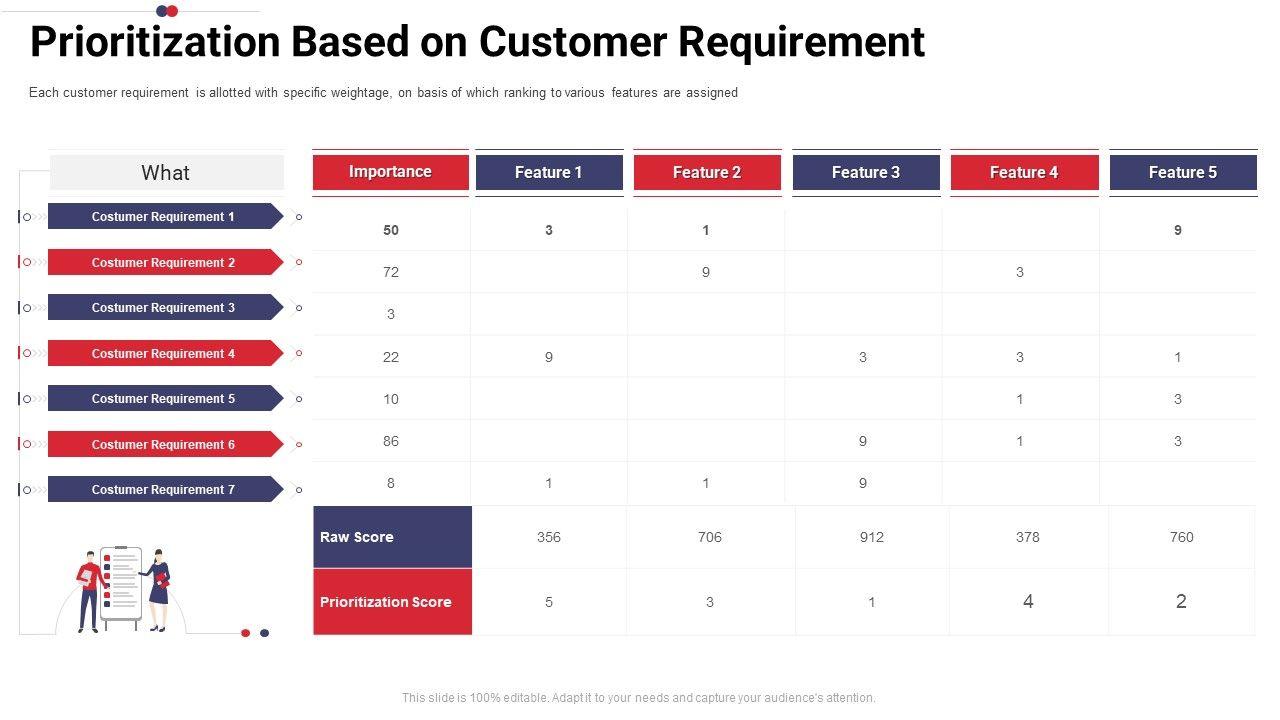 Prioritization Based on Customer Requirement

Each customer requirement is allotted with specific weightage, on basis of which ranking to various features are assigned

| What | Importance | Feature 1 | Feature 2 | Feature 3 | Feature 4 | Feature 5 |
|---|---|---|---|---|---|---|
| Costumer Requirement 1 | 50 | 3 | 1 | | | 9 |
| Costumer Requirement 2 | 72 | | 9 | | 3 | |
| Costumer Requirement 3 | 3 | | | | | |
| Costumer Requirement 4 | 22 | 9 | | 3 | 3 | 1 |
| Costumer Requirement 5 | 10 | | | | 1 | 3 |
| Costumer Requirement 6 | 86 | | | 9 | 1 | 3 |
| Costumer Requirement 7 | 8 | 1 | 1 | 9 | | |
| | Raw Score | 356 | 706 | 912 | 378 | 760 |
| | Prioritization Score | 5 | 3 | 1 | 4 | 2 |

This slide is 100% editable. Adapt it to your needs and capture your audience's attention.